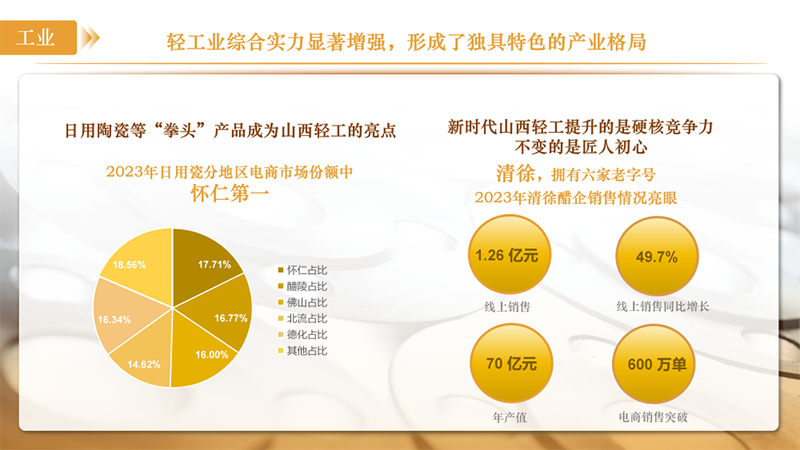 工业

轻工业综合实力显著增强，形成了独具特色的产业格局

日用陶瓷等“拳头”产品成为山西轻工的亮点

2023年日用瓷分地区电商市场份额中
怀仁第一

17.71%
16.77%
16.00%
14.62%
16.34%
18.56%

怀仁占比
醴陵占比
佛山占比
北流占比
德化占比
其他占比

新时代山西轻工提升的是硬核竞争力
不变的是匠人初心

清徐，拥有六家老字号
2023年清徐醋企销售情况亮眼

1.26 亿元
线上销售

49.7%
线上销售同比增长

70 亿元
年产值

600 万单
电商销售突破